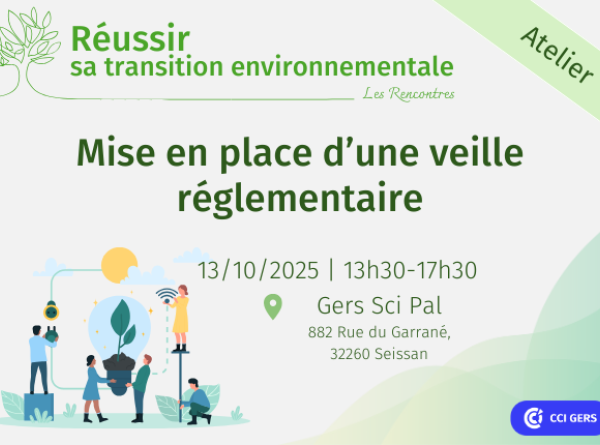 Réussir sa transition environnementale

Les Rencontres

Atelier

Mise en place d’une veille réglementaire

13/10/2025 | 13h30-17h30

Gers Sci Pal

882 Rue du Garrané, 32260 Seissan

CCI GERS